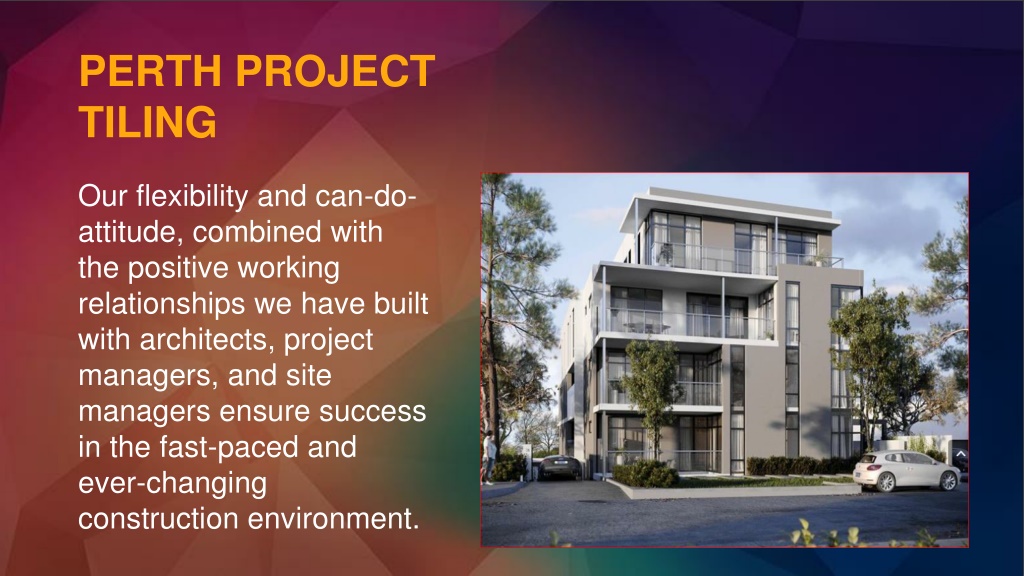 PERTH PROJECT TILING

Our flexibility and can-do-attitude, combined with the positive working relationships we have built with architects, project managers, and site managers ensure success in the fast-paced and ever-changing construction environment.